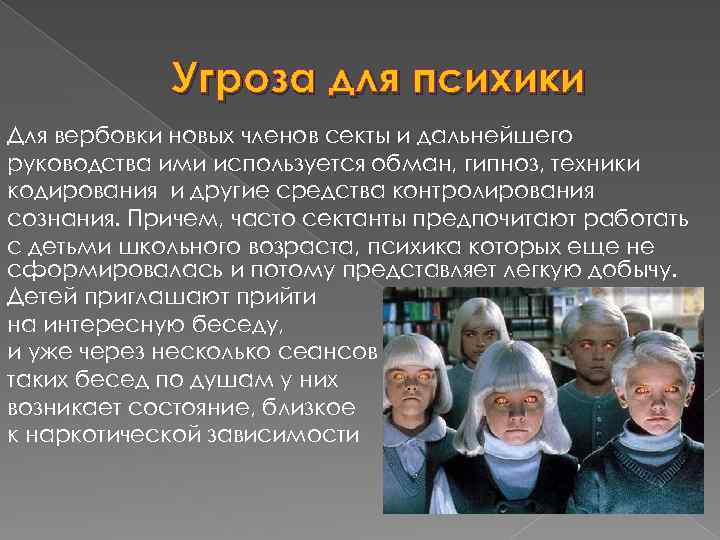 Угроза для психики

Для вербовки новых членов секты и дальнейшего руководства ими используется обман, гипноз, техники кодирования  и другие средства контролирования сознания. Причем, часто сектанты предпочитают работать с детьми школьного возраста, психика которых еще не сформировалась и потому представляет легкую добычу. Детей приглашают прийти на интересную беседу, и уже через несколько сеансов таких бесед по душам у них возникает состояние, близкое к наркотической зависимости